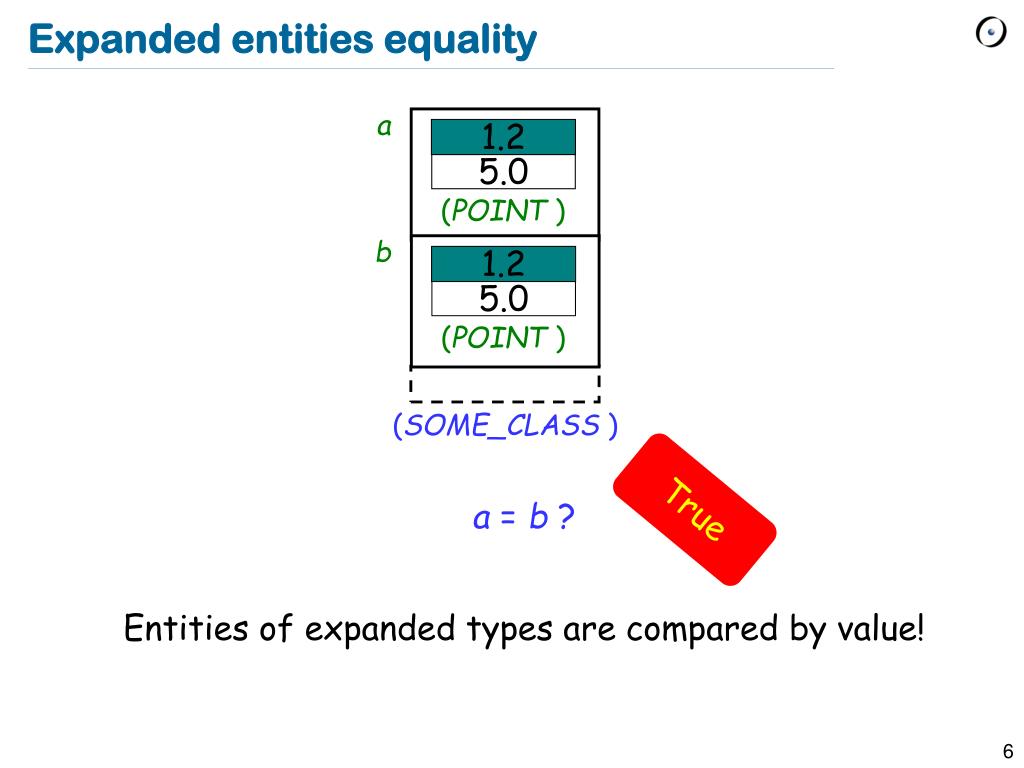 Expanded entities equality

a
1.2
5.0
(POINT )

b
1.2
5.0
(POINT )

(SOME_CLASS )

a = b ?

True

Entities of expanded types are compared by value!

6